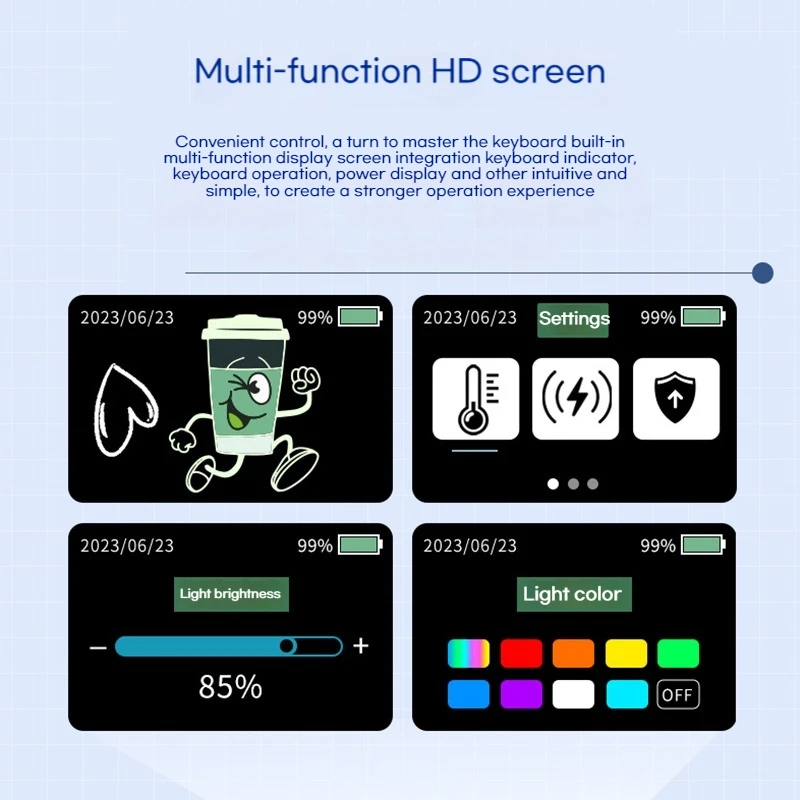 Multi-function HD screen

Convenient control, a turn to master the keyboard built-in multi-function display screen integration keyboard indicator, keyboard operation, power display and other intuitive and simple, to create a stronger operation experience

2023/06/23 99%

2023/06/23 Settings 99%

2023/06/23 99%

Light brightness

− +

85%

2023/06/23 99%

Light color

OFF